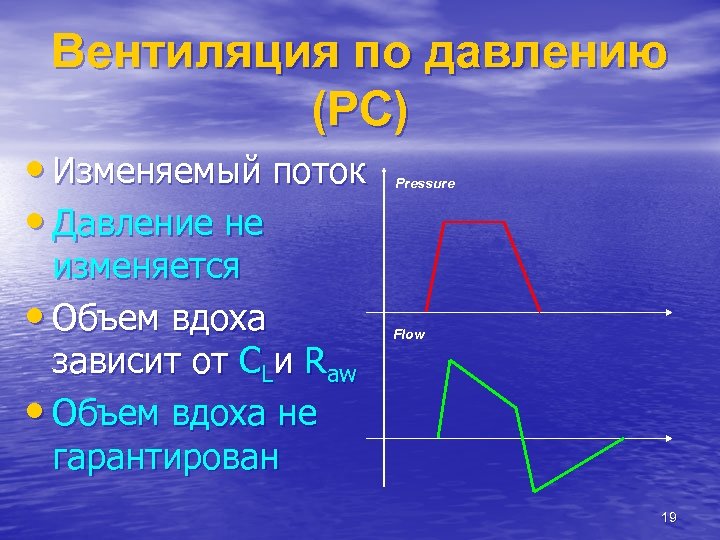 Вентиляция по давлению (PC)

• Изменяемый поток
• Давление не изменяется
• Объем вдоха зависит от $C_L$ и $R_{aw}$
• Объем вдоха не гарантирован

Pressure

Flow

19